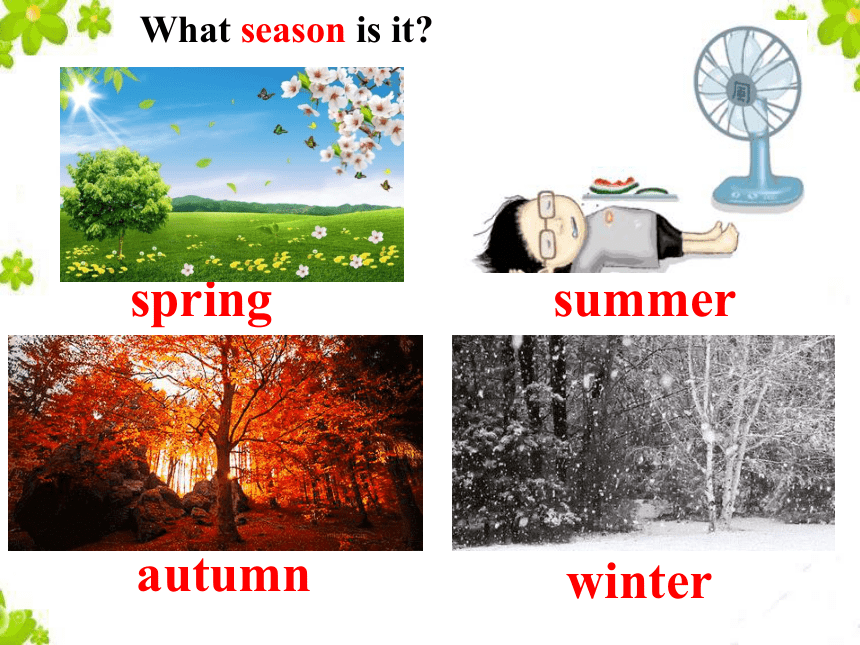 What season is it?

spring

summer

autumn

winter